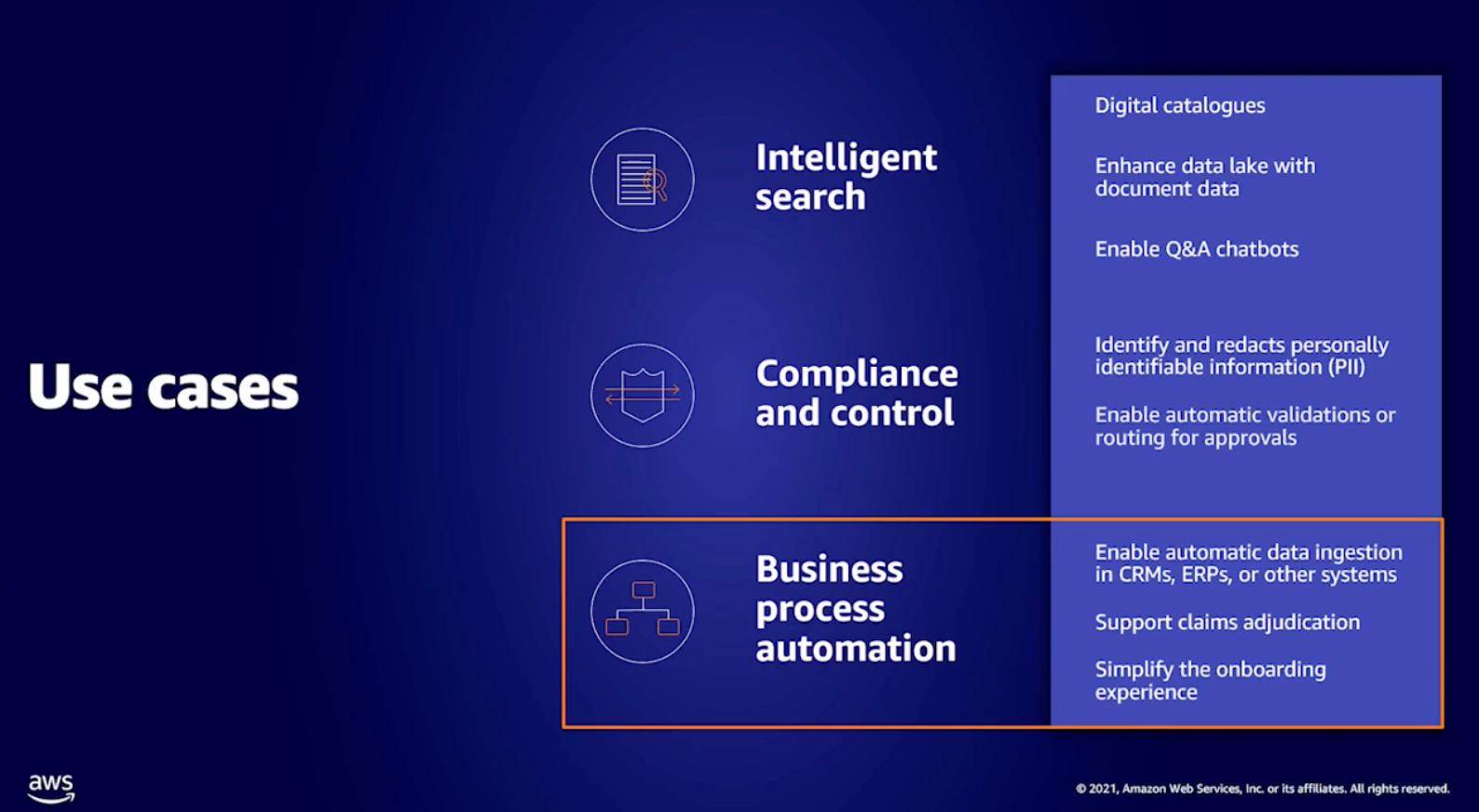 Use cases

Intelligent search

Digital catalogues

Enhance data lake with document data

Enable Q&A chatbots

Compliance and control

Identify and redacts personally identifiable information (PII)

Enable automatic validations or routing for approvals

Business process automation

Enable automatic data ingestion in CRMs, ERPs, or other systems

Support claims adjudication

Simplify the onboarding experience

aws

© 2021, Amazon Web Services, Inc. or its affiliates. All rights reserved.